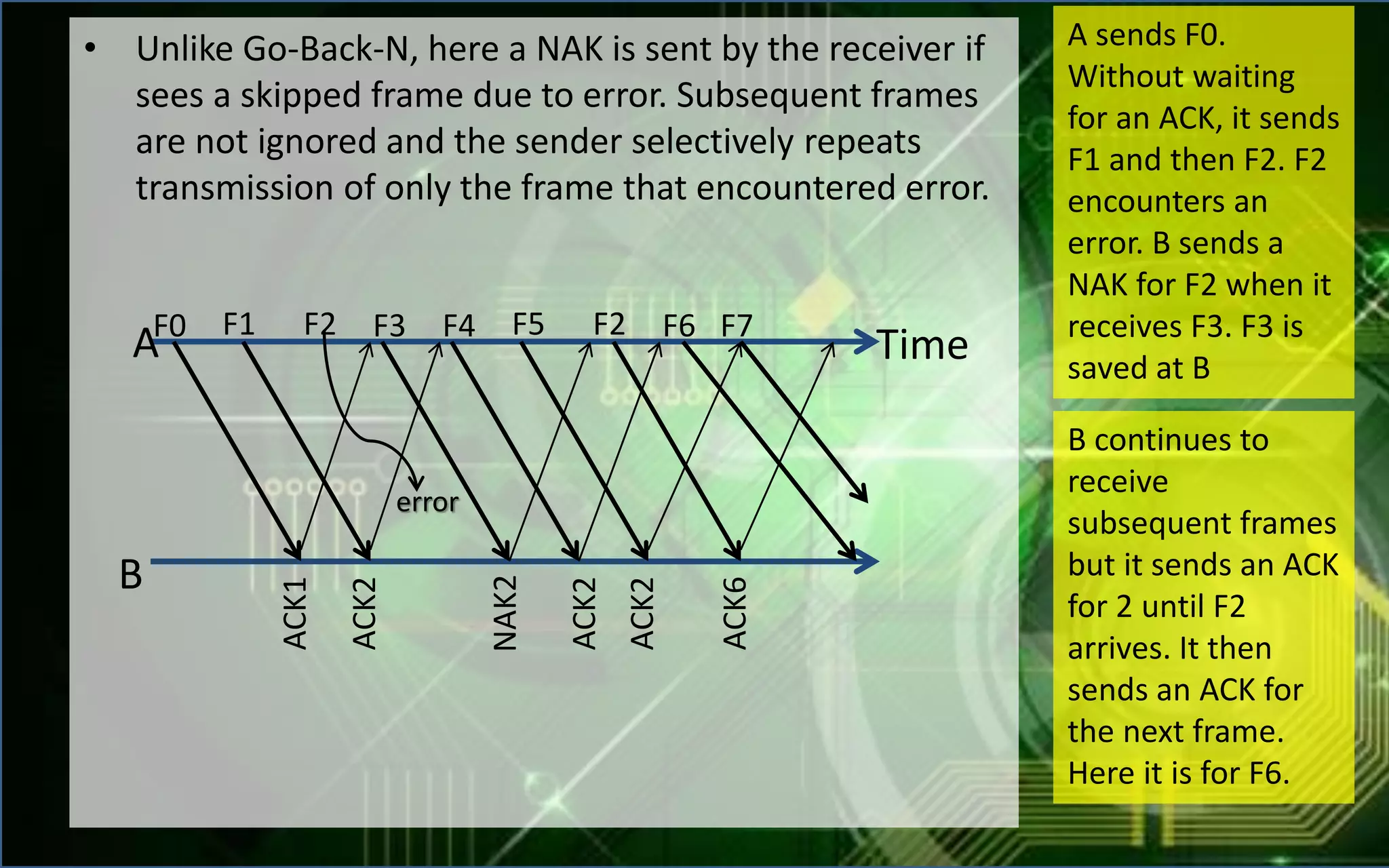 • Unlike Go-Back-N, here a NAK is sent by the receiver if sees a skipped frame due to error. Subsequent frames are not ignored and the sender selectively repeats transmission of only the frame that encountered error.

A F0 F1 F2 F3 F4 F5 F2 F6 F7 Time

error

B

ACK1 ACK2 NAK2 ACK2 ACK2 ACK6

A sends F0. Without waiting for an ACK, it sends F1 and then F2. F2 encounters an error. B sends a NAK for F2 when it receives F3. F3 is saved at B

B continues to receive subsequent frames but it sends an ACK for 2 until F2 arrives. It then sends an ACK for the next frame. Here it is for F6.